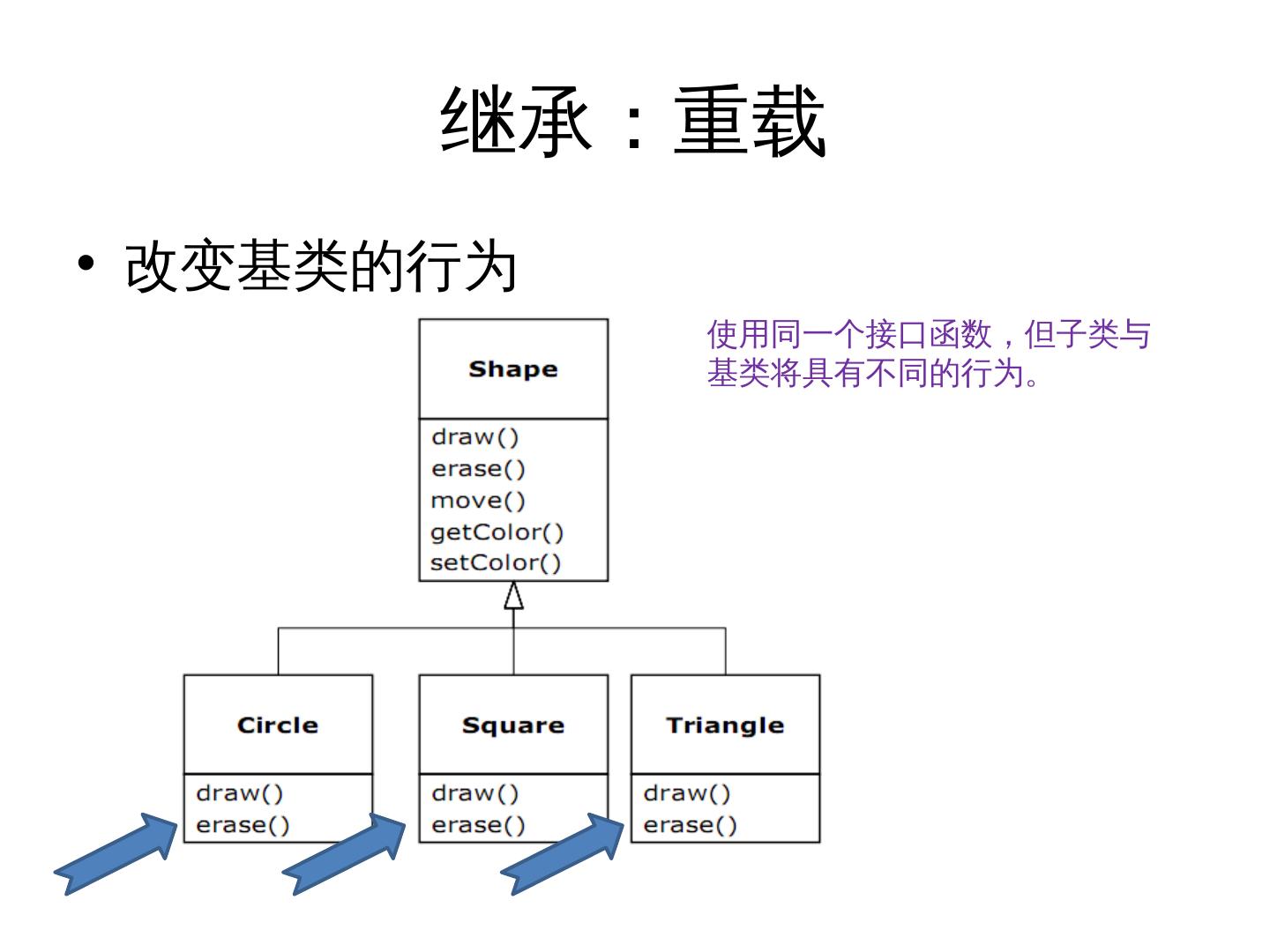 继承：重载

• 改变基类的行为

使用同一个接口函数，但子类与基类将具有不同的行为。

Shape
draw()
erase()
move()
getColor()
setColor()

Circle
draw()
erase()

Square
draw()
erase()

Triangle
draw()
erase()